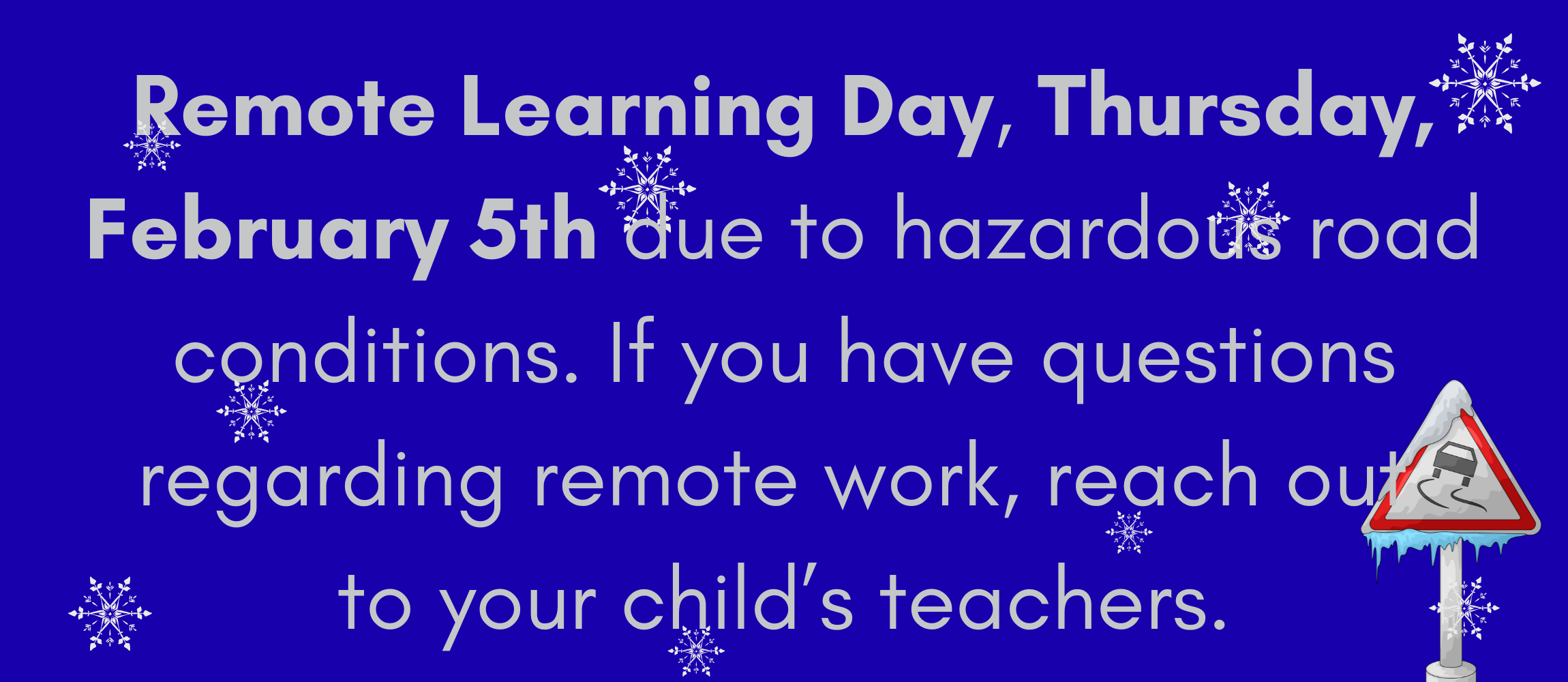 Remote Learning Day, Thursday, February 5th due to hazardous road conditions. If you have questions regarding remote work, reach out to your child's teachers.